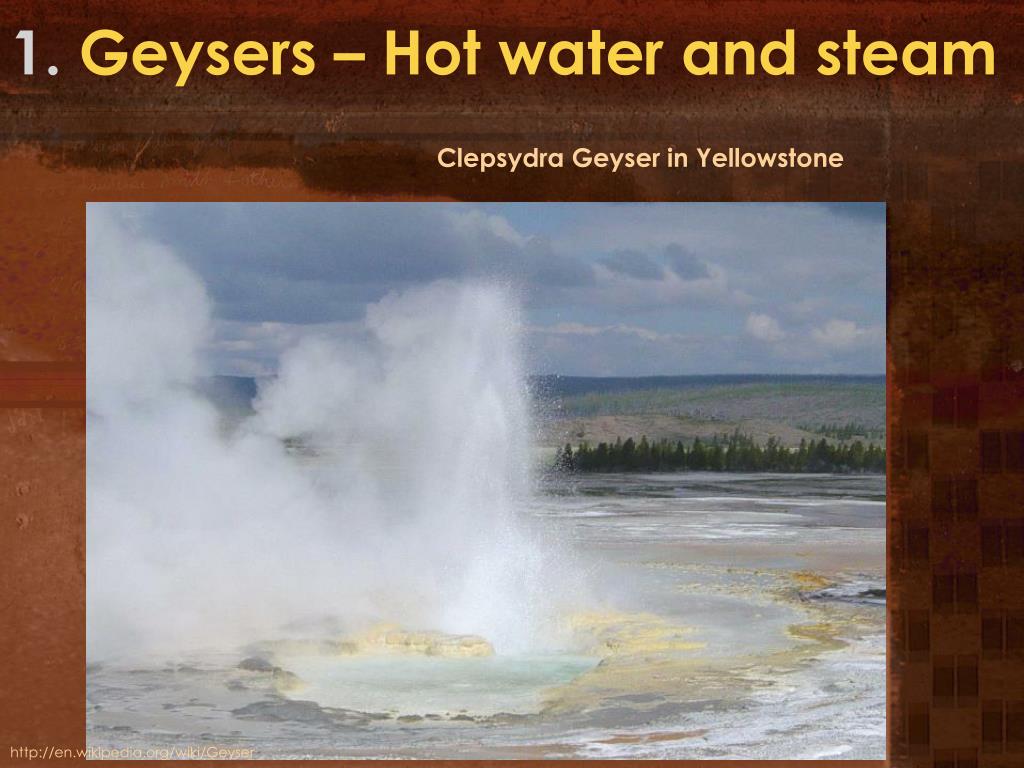 1. Geysers – Hot water and steam

Clepsydra Geyser in Yellowstone

http://en.wikipedia.org/wiki/Geyser